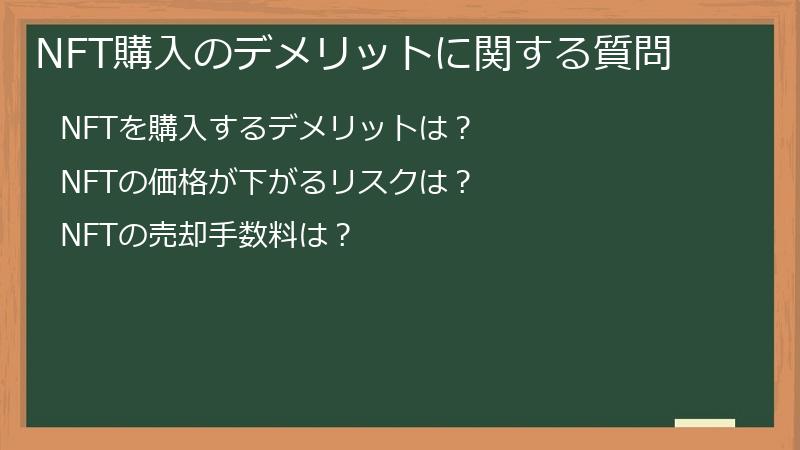 NFT購入のデメリットに関する質問

NFTを購入するデメリットは？

NFTの価格が下がるリスクは？

NFTの売却手数料は？